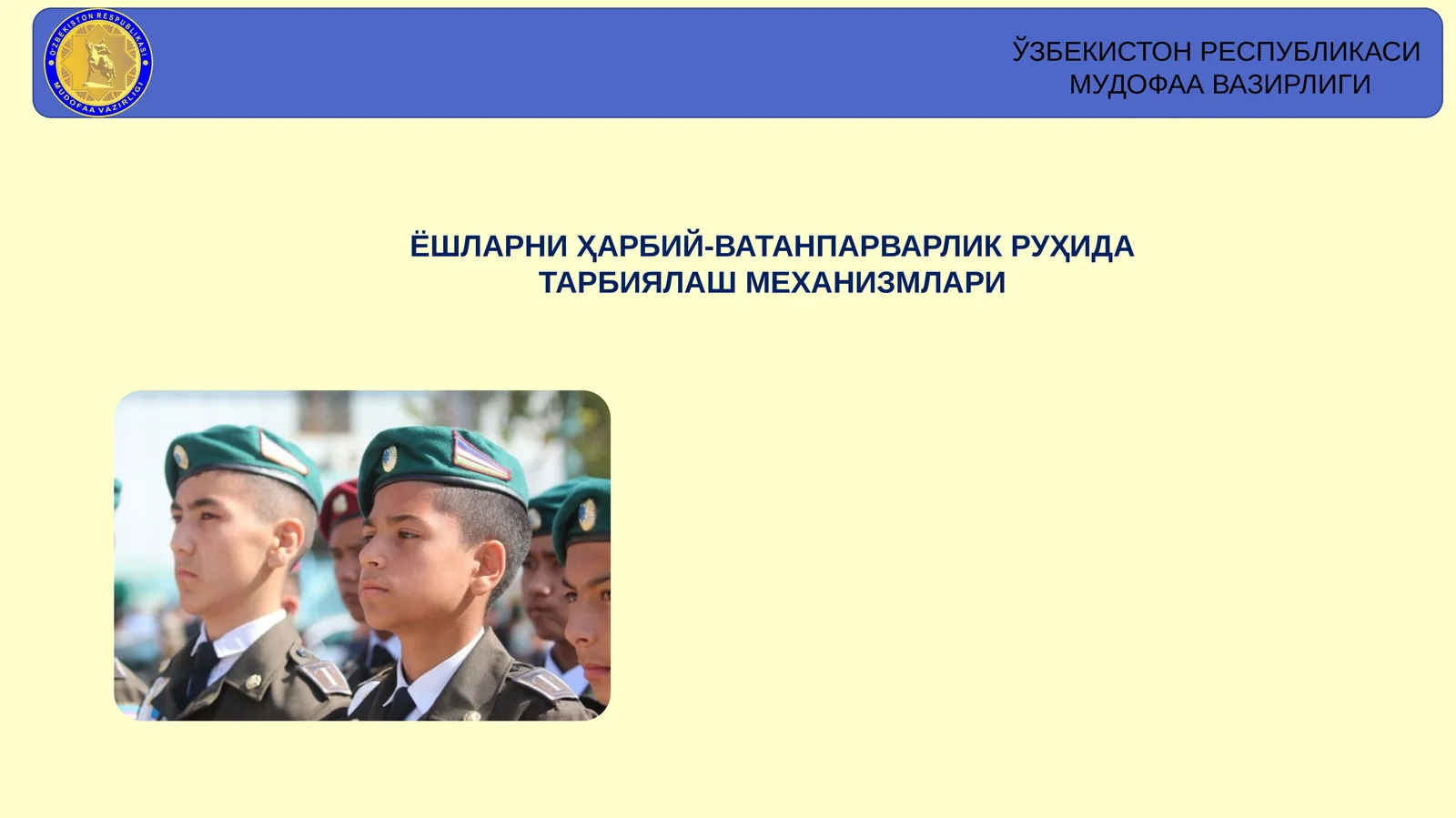 O'ZBEKISTON RESPUBLIKASI
MUDOFAA VAZIRLIGI

ЎЗБЕКИСТОН РЕСПУБЛИКАСИ
МУДОФАА ВАЗИРЛИГИ

ЁШЛАРНИ ҲАРБИЙ-ВАТАНПАРВАРЛИК РУҲИДА
ТАРБИЯЛАШ МЕХАНИЗМЛАРИ